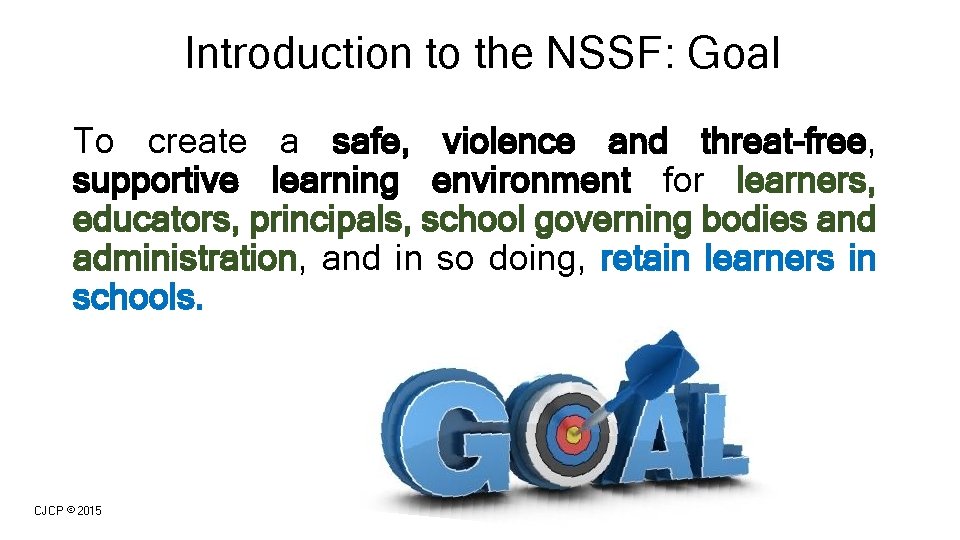 Introduction to the NSSF: Goal

To create a safe, violence and threat-free, supportive learning environment for learners, educators, principals, school governing bodies and administration, and in so doing, retain learners in schools.

GOAL

CJCP © 2015